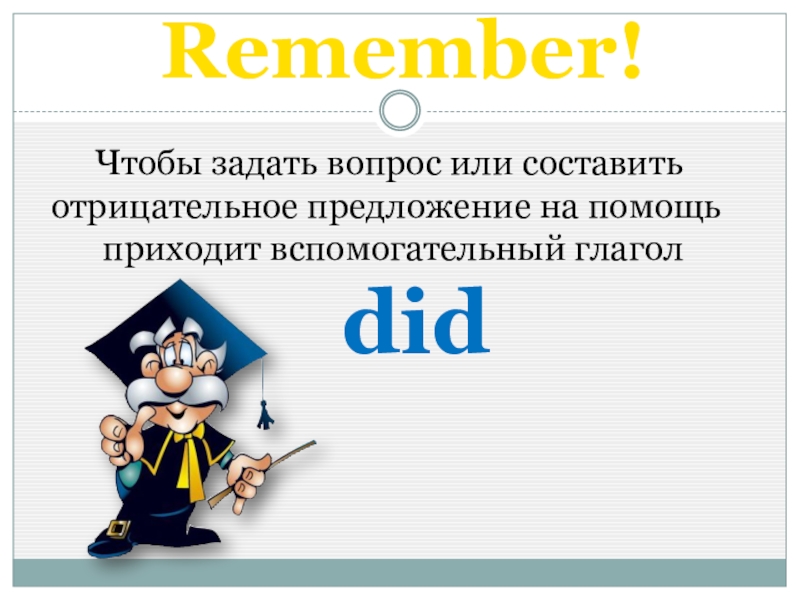 Remember!

Чтобы задать вопрос или составить отрицательное предложение на помощь приходит вспомогательный глагол

did